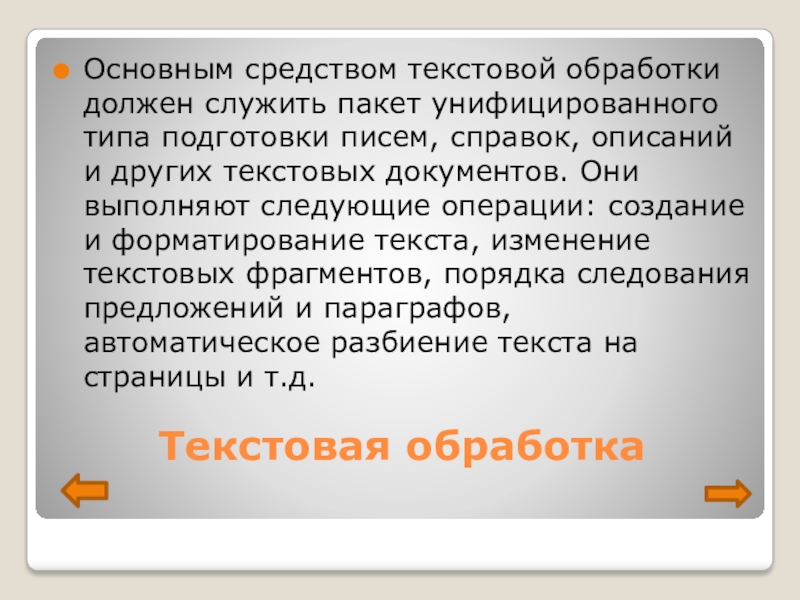 Основным средством текстовой обработки должен служить пакет унифицированного типа подготовки писем, справок, описаний и других текстовых документов. Они выполняют следующие операции: создание и форматирование текста, изменение текстовых фрагментов, порядка следования предложений и параграфов, автоматическое разбиение текста на страницы и т.д.

Текстовая обработка